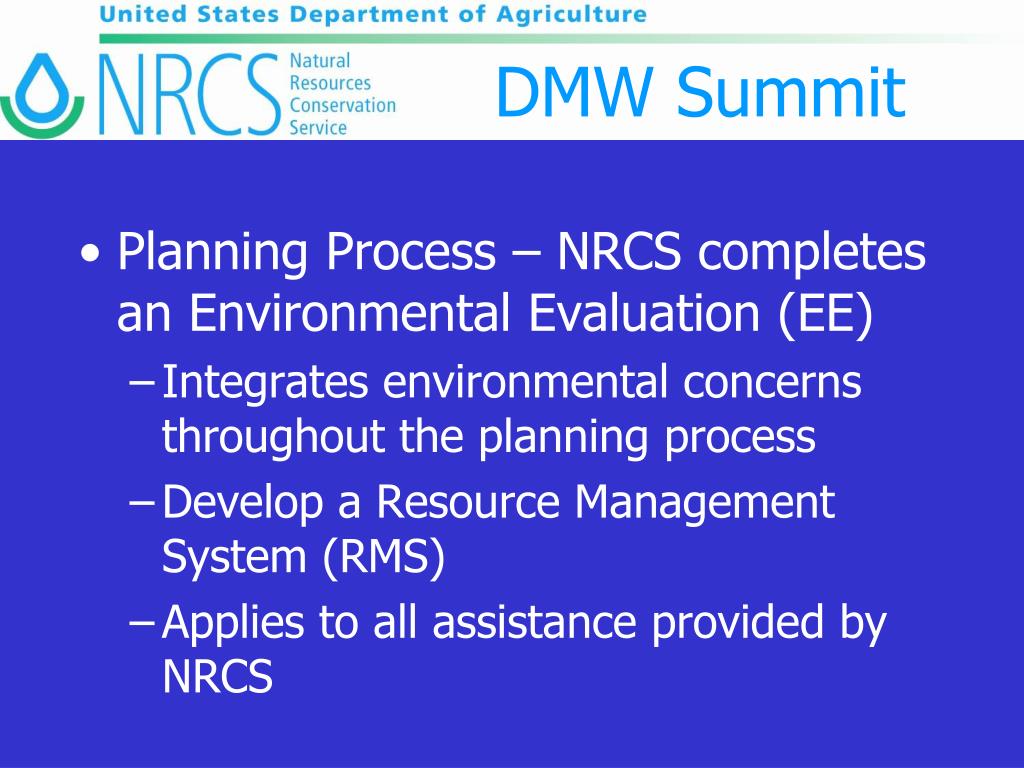 United States Department of Agriculture

NRCS Natural Resources Conservation Service

DMW Summit

• Planning Process – NRCS completes an Environmental Evaluation (EE)
– Integrates environmental concerns throughout the planning process
– Develop a Resource Management System (RMS)
– Applies to all assistance provided by NRCS